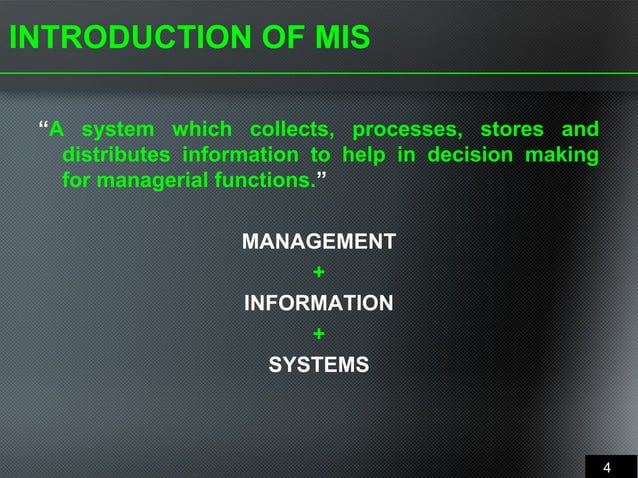 INTRODUCTION OF MIS

“A system which collects, processes, stores and distributes information to help in decision making for managerial functions.”

MANAGEMENT
+
INFORMATION
+
SYSTEMS

4